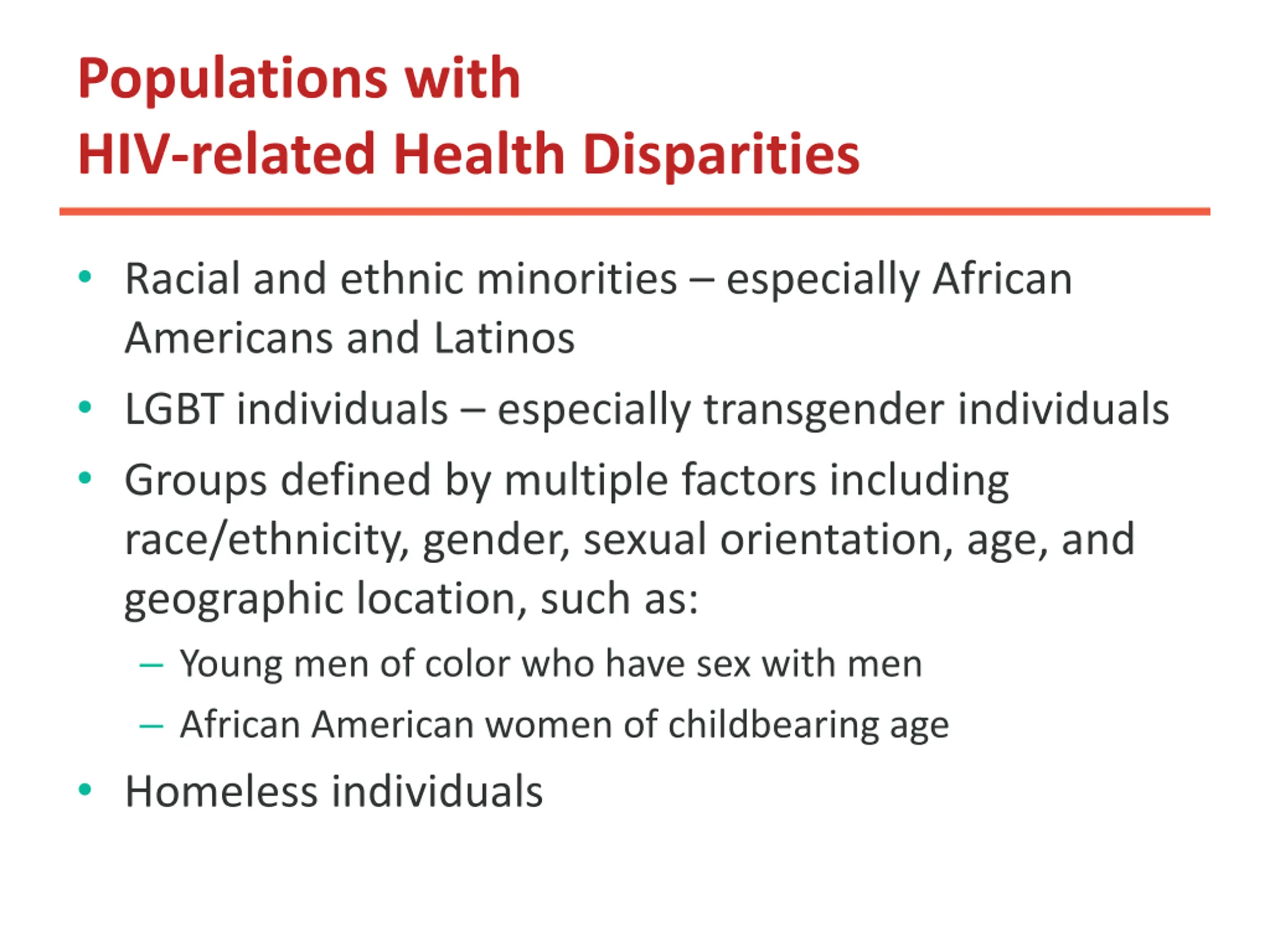 Populations with
HIV-related Health Disparities

• Racial and ethnic minorities – especially African Americans and Latinos
• LGBT individuals – especially transgender individuals
• Groups defined by multiple factors including race/ethnicity, gender, sexual orientation, age, and geographic location, such as:
– Young men of color who have sex with men
– African American women of childbearing age
• Homeless individuals